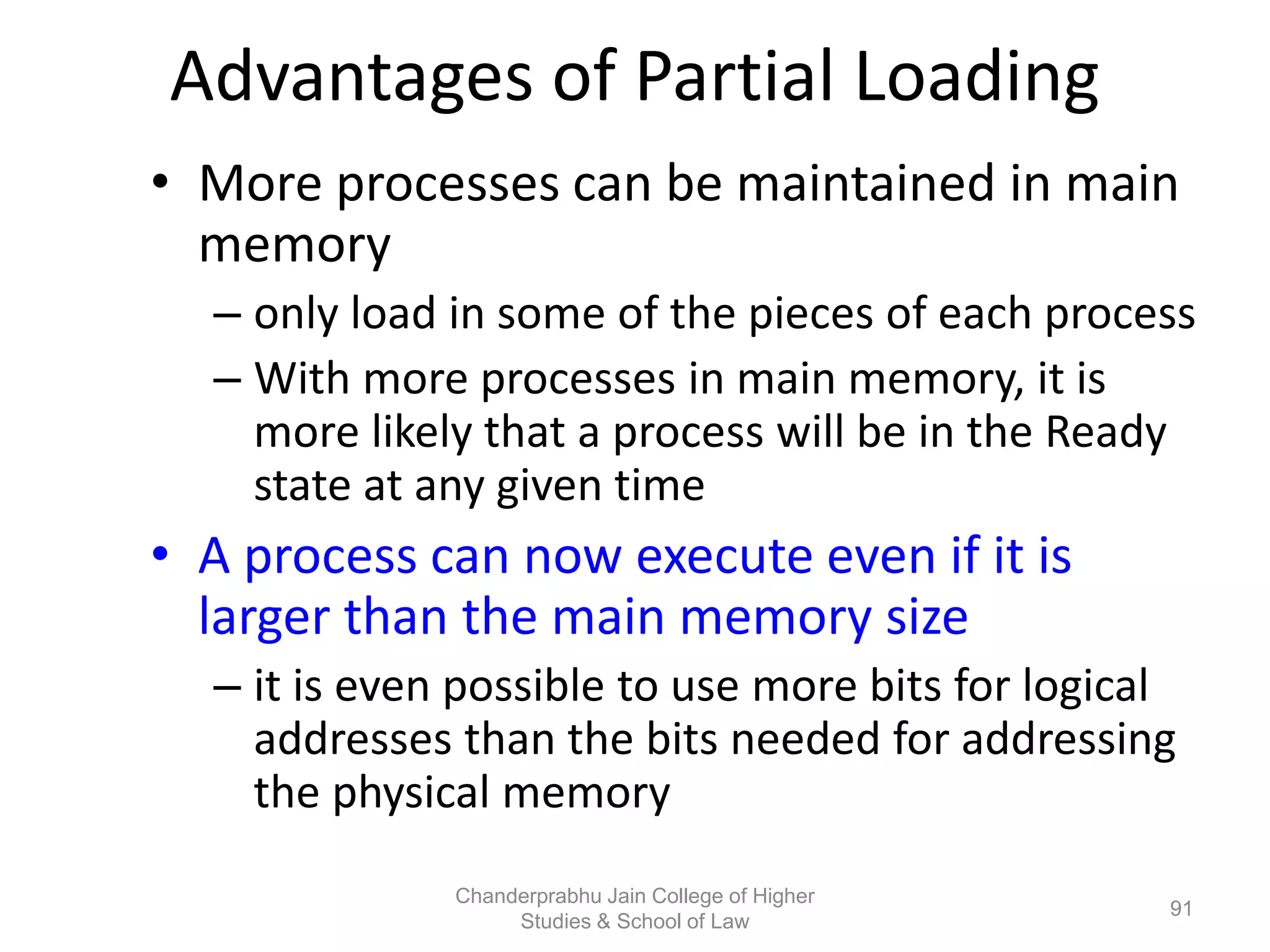 Advantages of Partial Loading

• More processes can be maintained in main memory
– only load in some of the pieces of each process
– With more processes in main memory, it is more likely that a process will be in the Ready state at any given time

• A process can now execute even if it is larger than the main memory size
– it is even possible to use more bits for logical addresses than the bits needed for addressing the physical memory

Chanderprabhu Jain College of Higher Studies & School of Law

91